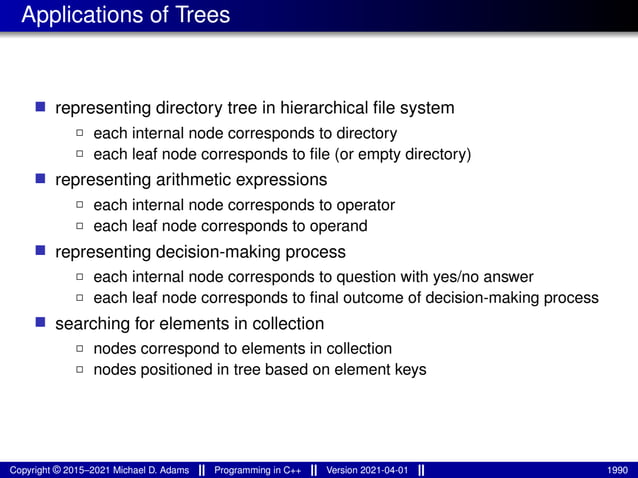 Applications of Trees

- representing directory tree in hierarchical file system
  - each internal node corresponds to directory
  - each leaf node corresponds to file (or empty directory)
- representing arithmetic expressions
  - each internal node corresponds to operator
  - each leaf node corresponds to operand
- representing decision-making process
  - each internal node corresponds to question with yes/no answer
  - each leaf node corresponds to final outcome of decision-making process
- searching for elements in collection
  - nodes correspond to elements in collection
  - nodes positioned in tree based on element keys

Copyright © 2015–2021 Michael D. Adams || Programming in C++ || Version 2021-04-01 || 1990